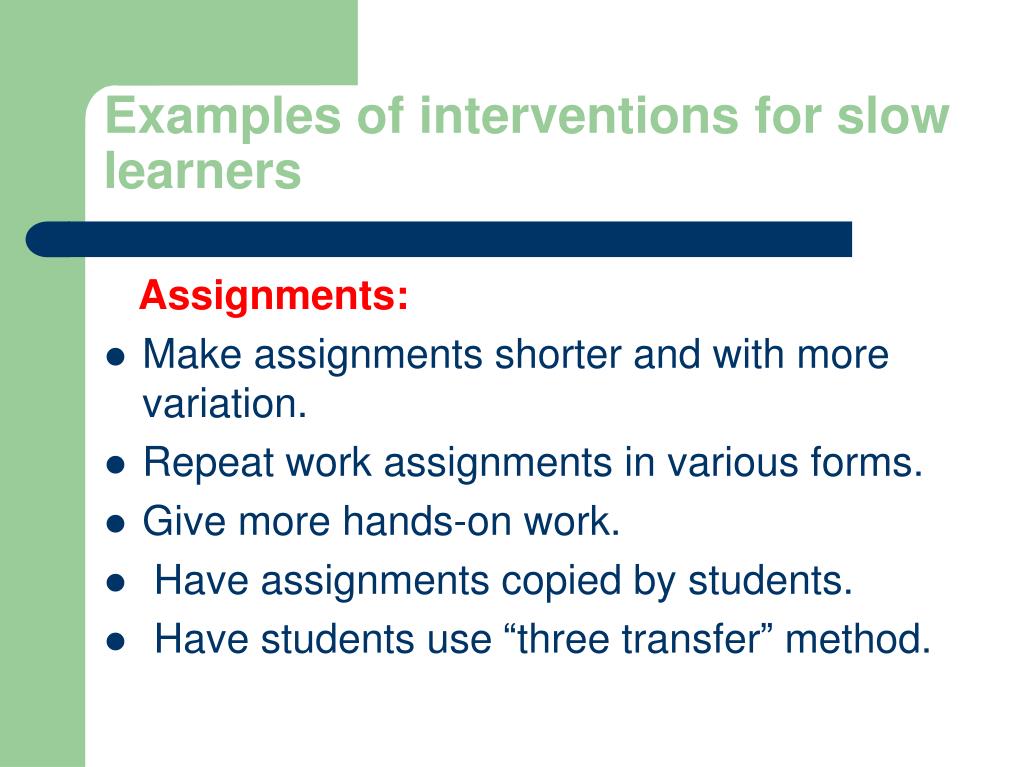 Examples of interventions for slow learners

Assignments:

- Make assignments shorter and with more variation.
- Repeat work assignments in various forms.
- Give more hands-on work.
- Have assignments copied by students.
- Have students use “three transfer” method.